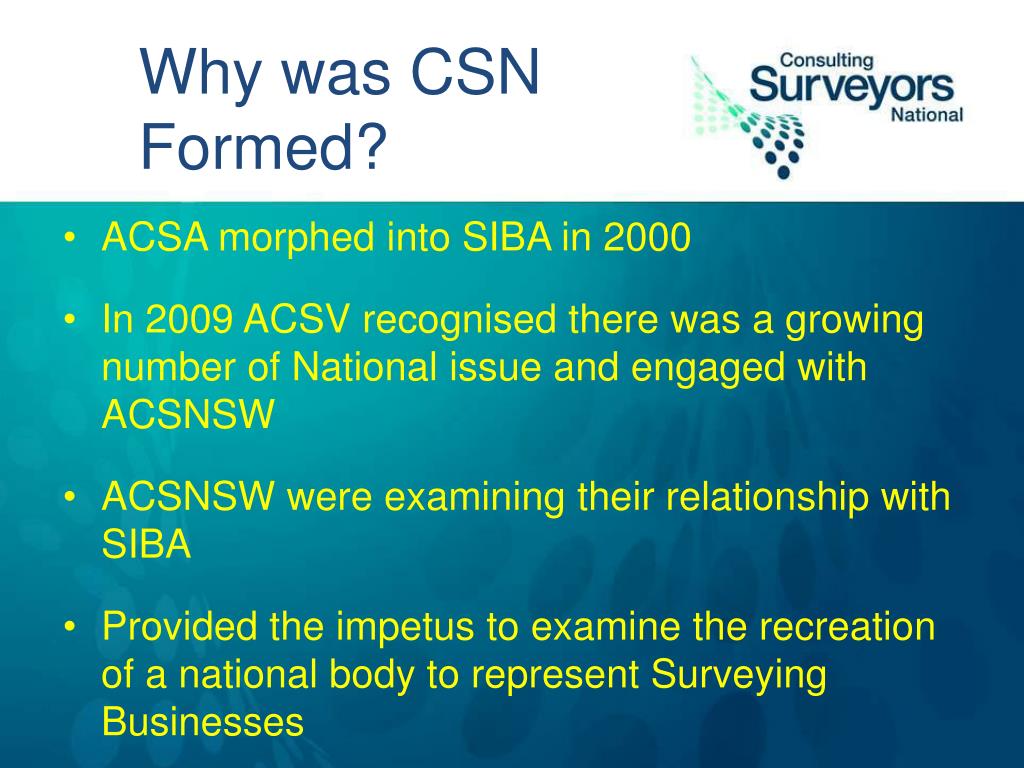 Why was CSN Formed?

Consulting Surveyors National

• ACSA morphed into SIBA in 2000

• In 2009 ACSV recognised there was a growing number of National issue and engaged with ACSNSW

• ACSNSW were examining their relationship with SIBA

• Provided the impetus to examine the recreation of a national body to represent Surveying Businesses